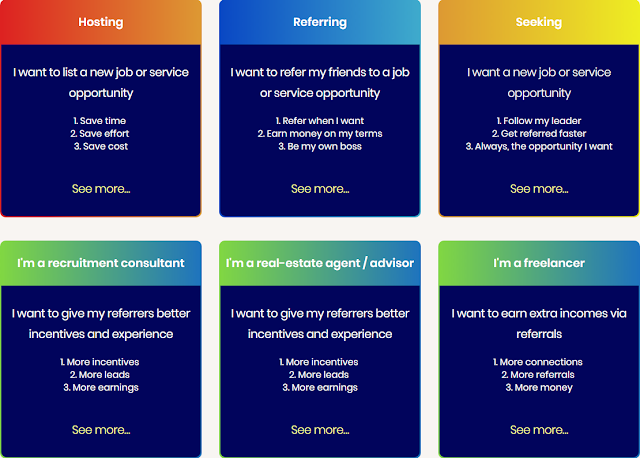 Hosting

I want to list a new job or service opportunity

1. Save time
2. Save effort
3. Save cost

See more...

Referring

I want to refer my friends to a job or service opportunity

1. Refer when I want
2. Earn money on my terms
3. Be my own boss

See more...

Seeking

I want a new job or service opportunity

1. Follow my leader
2. Get referred faster
3. Always, the opportunity I want

See more...

I'm a recruitment consultant

I want to give my referrers better incentives and experience

1. More incentives
2. More leads
3. More earnings

See more...

I'm a real-estate agent / advisor

I want to give my referrers better incentives and experience

1. More incentives
2. More leads
3. More earnings

See more...

I'm a freelancer

I want to earn extra incomes via referrals

1. More connections
2. More referrals
3. More money

See more...